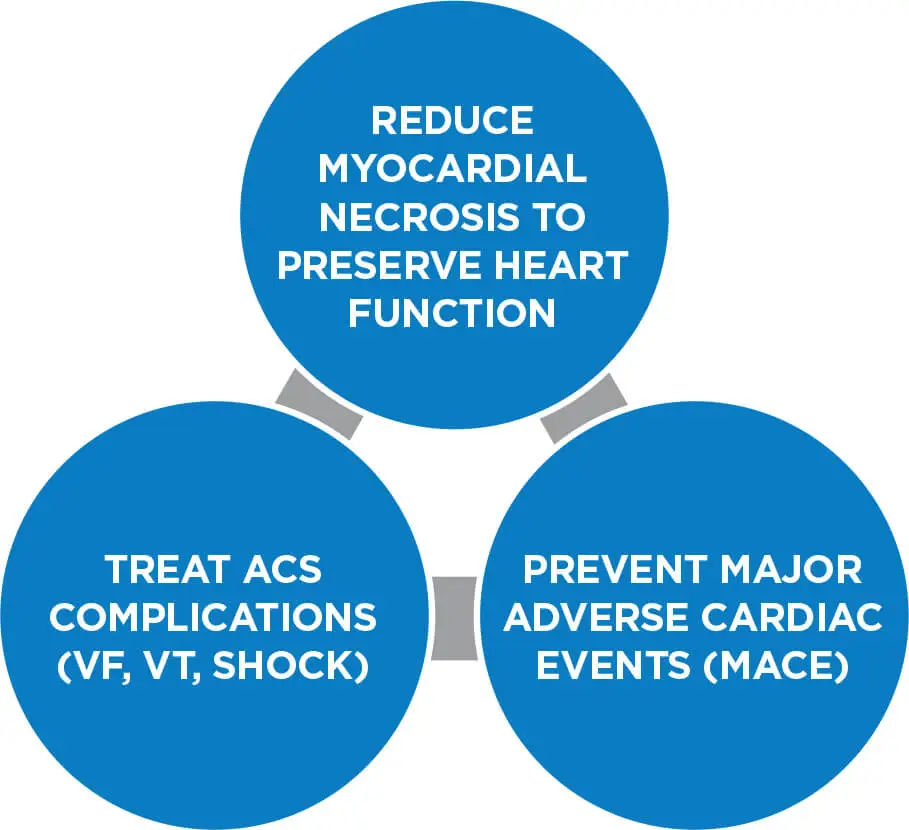 REDUCE MYOCARDIAL NECROSIS TO PRESERVE HEART FUNCTION

TREAT ACS COMPLICATIONS (VF, VT, SHOCK)

PREVENT MAJOR ADVERSE CARDIAC EVENTS (MACE)